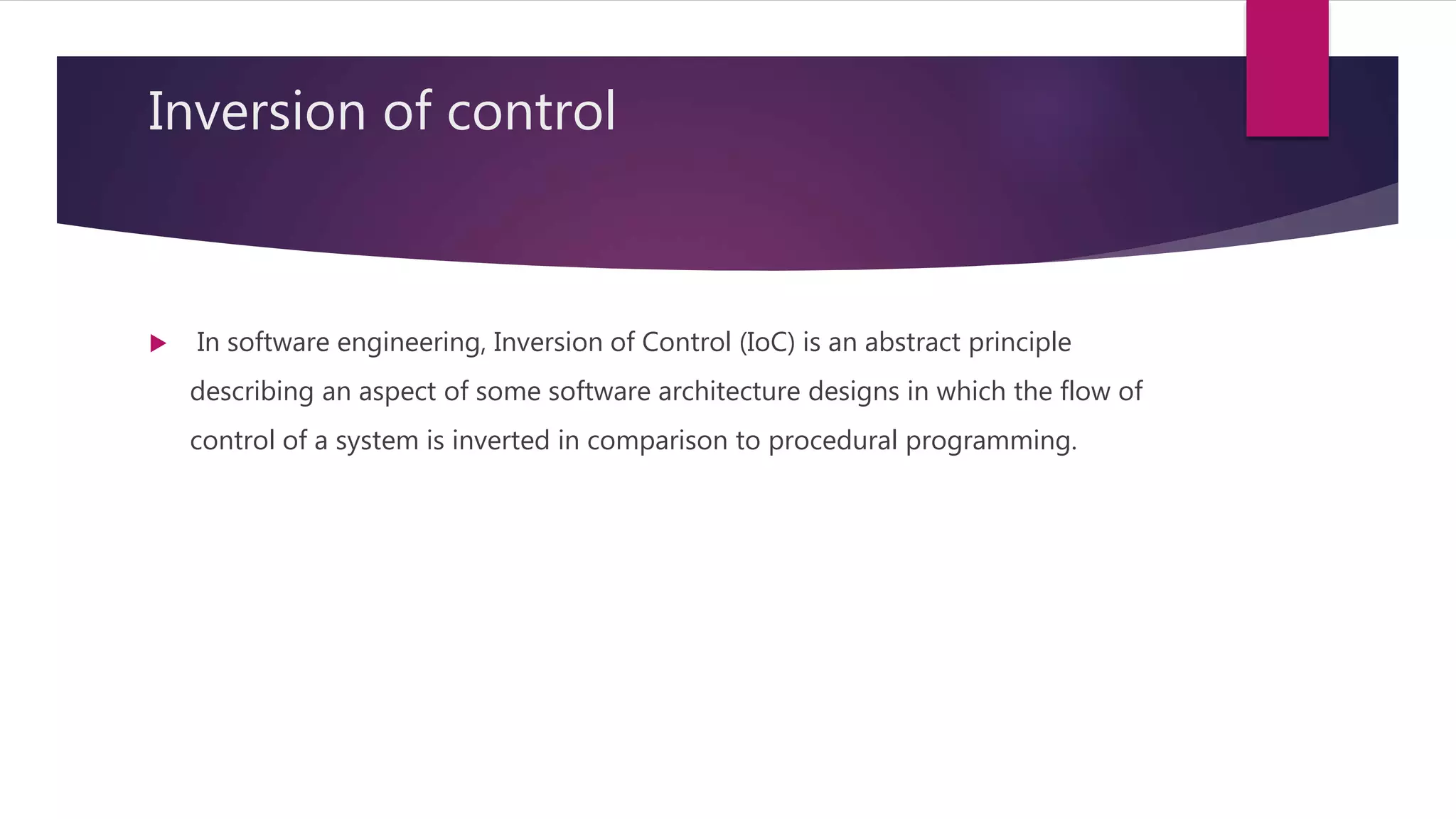 Inversion of control

In software engineering, Inversion of Control (IoC) is an abstract principle describing an aspect of some software architecture designs in which the flow of control of a system is inverted in comparison to procedural programming.